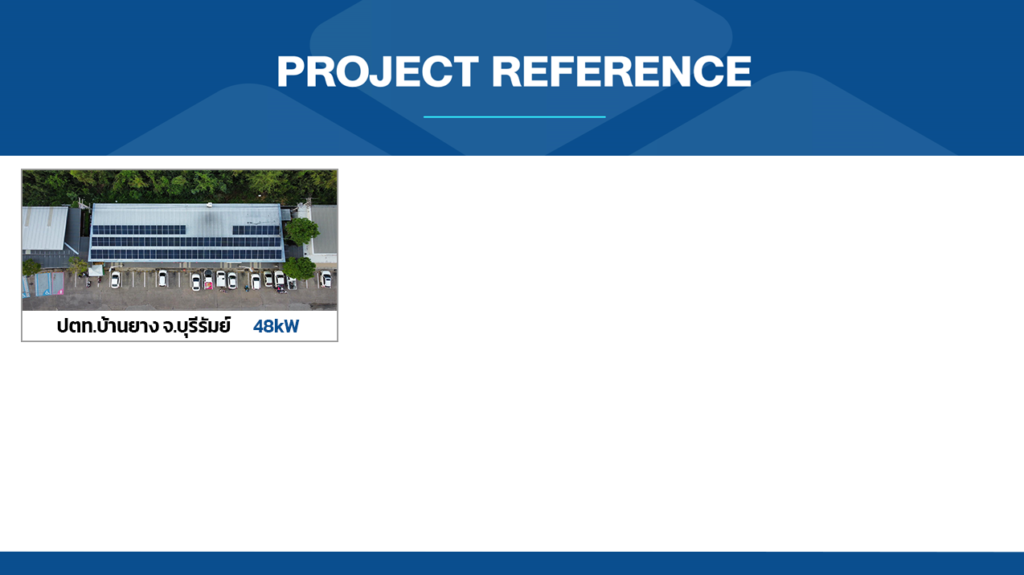 PROJECT REFERENCE

ปตท.บ้านยาง จ.บุรีรัมย์ 48kW